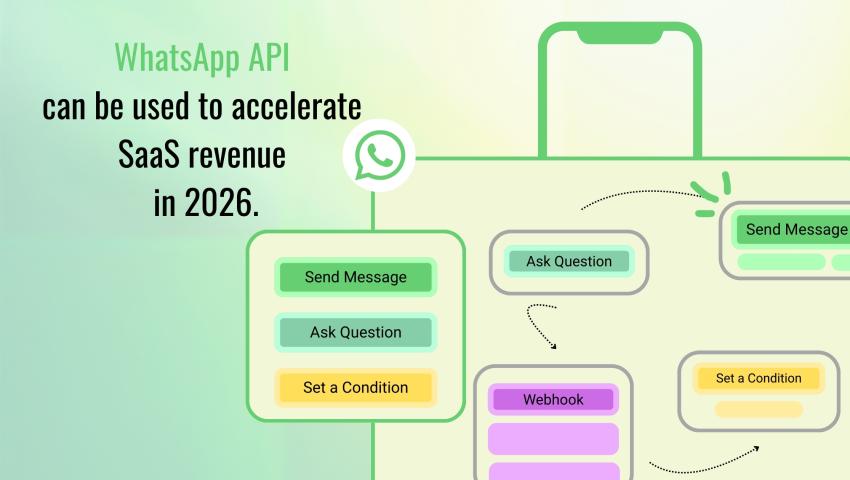 WhatsApp API
can be used to accelerate
SaaS revenue
in 2026.

Send Message

Ask Question

Set a Condition

Ask Question

Send Message

Webhook

Set a Condition